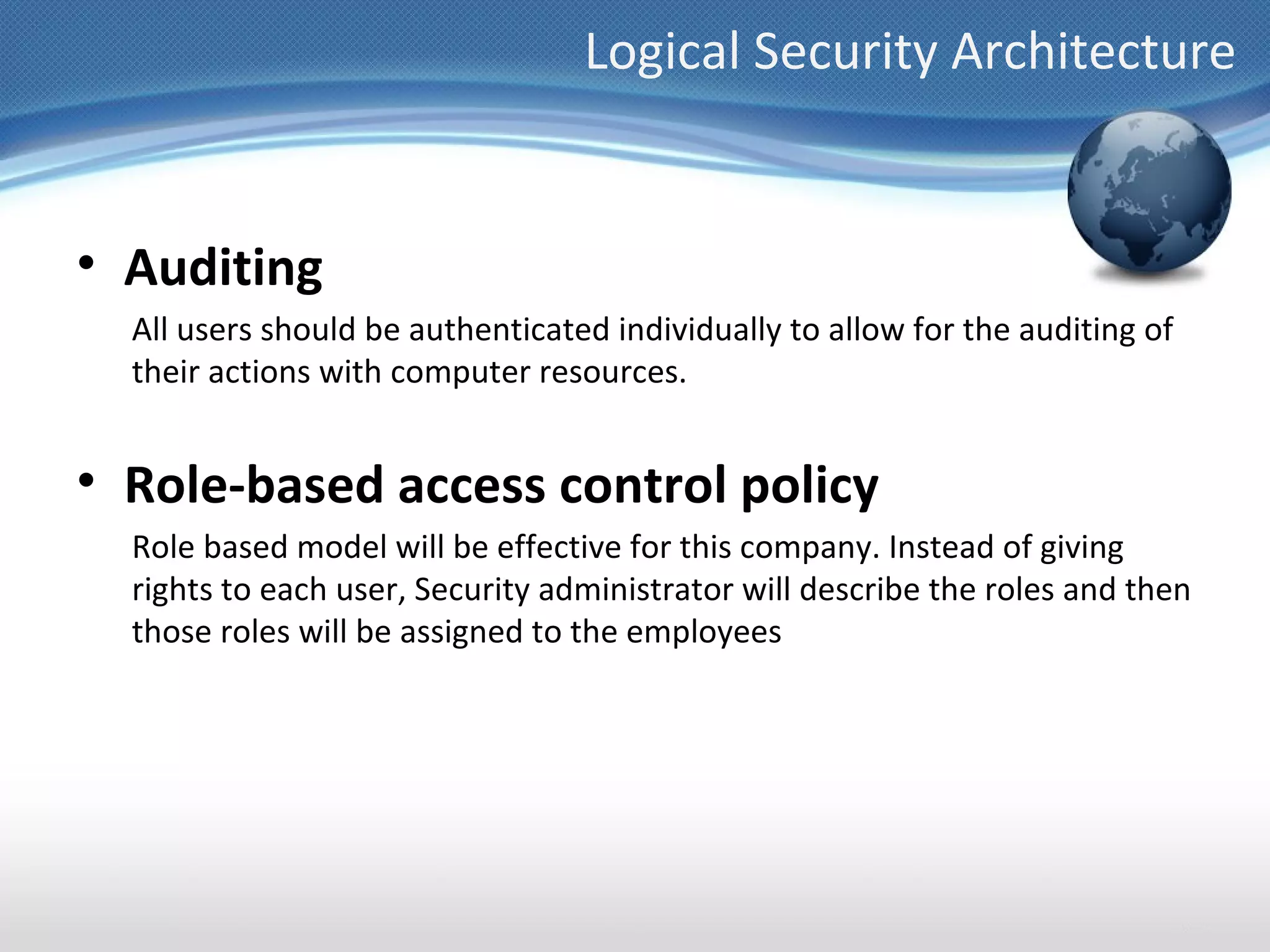 Logical Security Architecture

• Auditing

All users should be authenticated individually to allow for the auditing of their actions with computer resources.

• Role-based access control policy

Role based model will be effective for this company. Instead of giving rights to each user, Security administrator will describe the roles and then those roles will be assigned to the employees